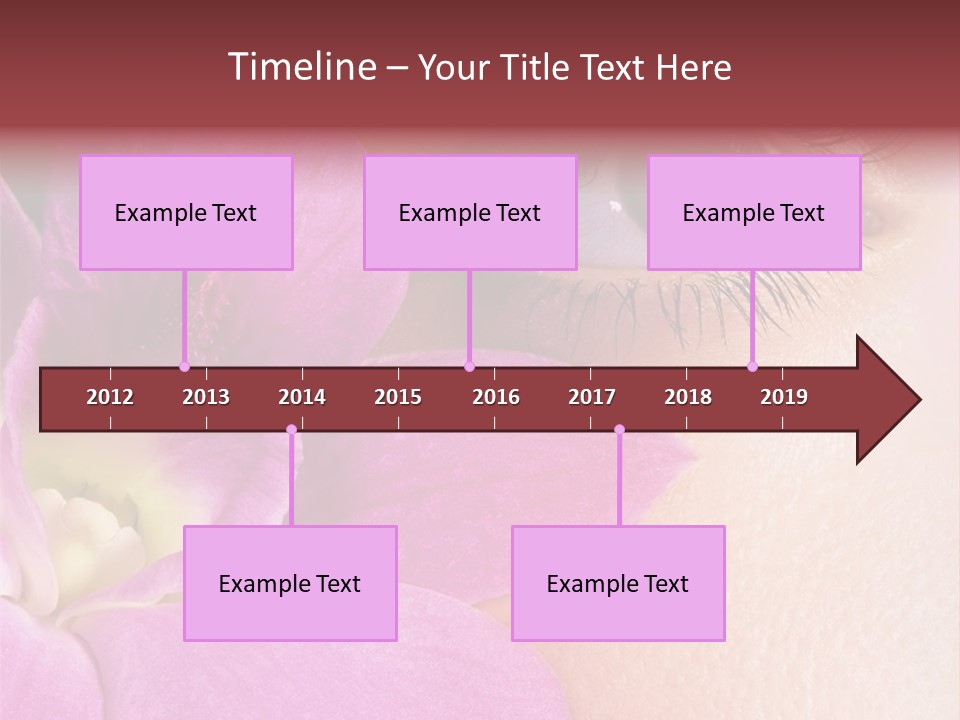 Timeline – Your Title Text Here

Example Text

Example Text

Example Text

2012 2013 2014 2015 2016 2017 2018 2019

Example Text

Example Text